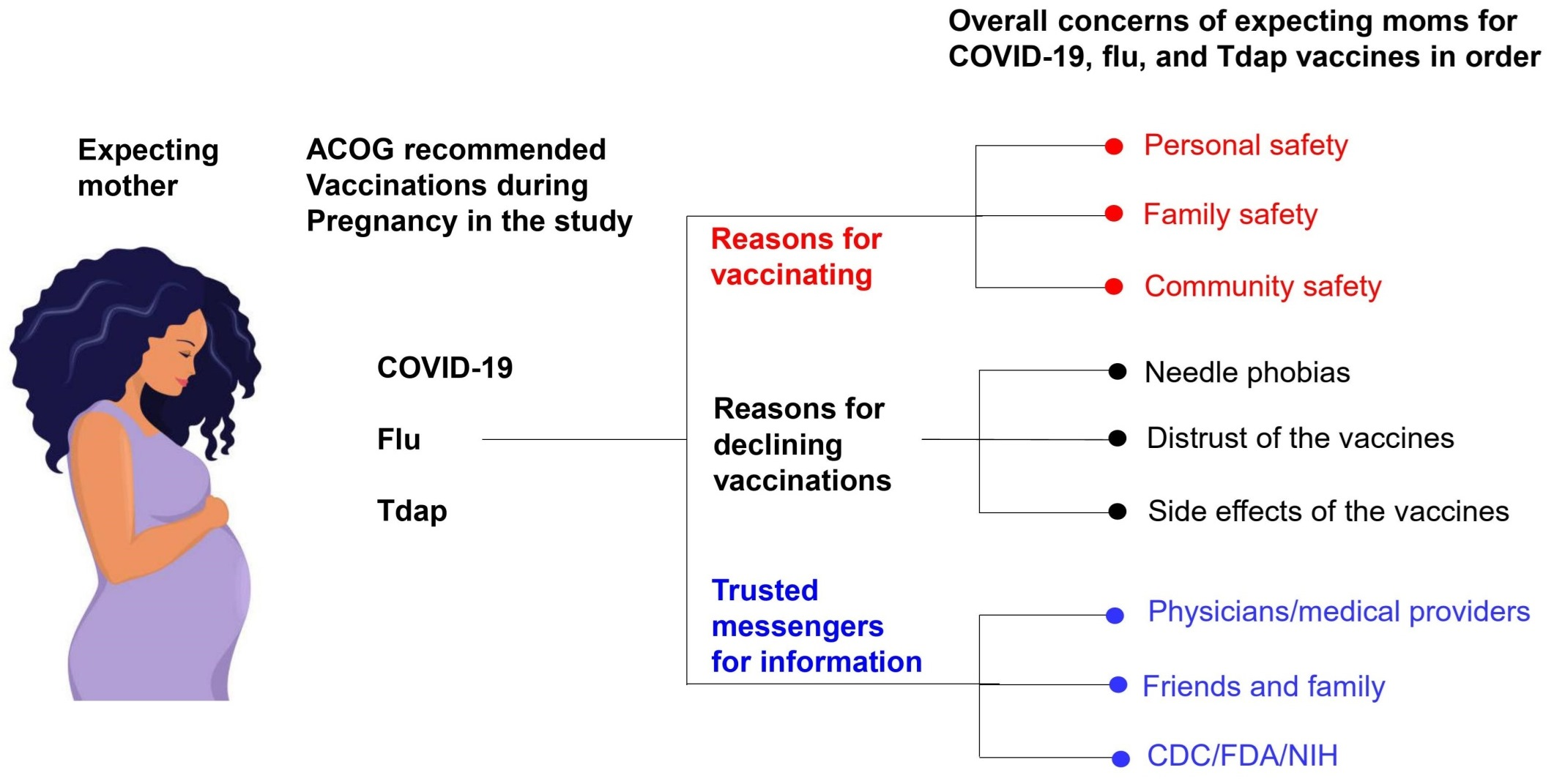 Overall concerns of expecting moms for COVID-19, flu, and Tdap vaccines in order

Expecting mother

ACOG recommended Vaccinations during Pregnancy in the study

COVID-19

Flu

Tdap

Reasons for vaccinating

Personal safety

Family safety

Community safety

Reasons for declining vaccinations

Needle phobias

Distrust of the vaccines

Side effects of the vaccines

Trusted messengers for information

Physicians/medical providers

Friends and family

CDC/FDA/NIH